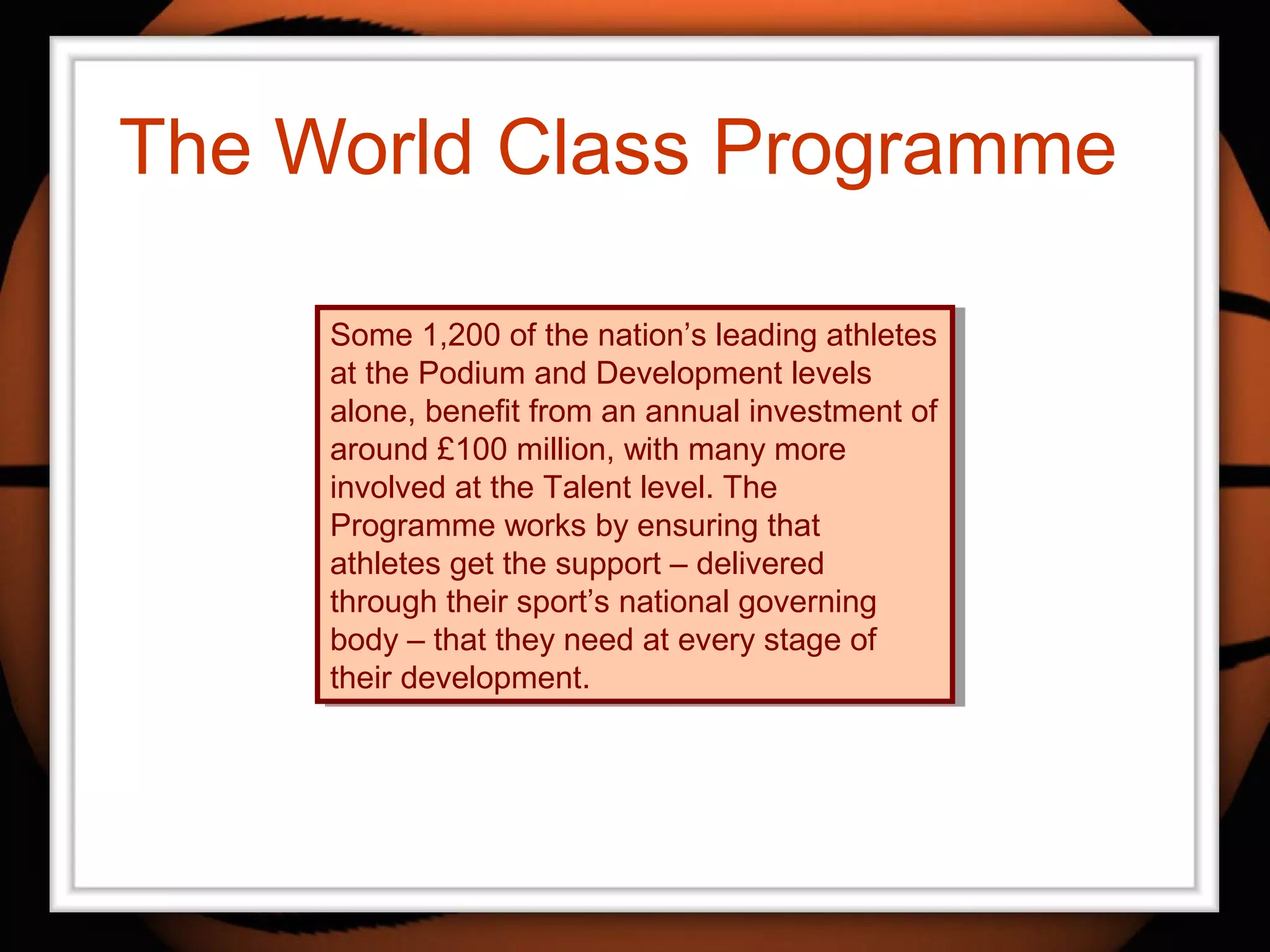 The World Class Programme

Some 1,200 of the nation’s leading athletes at the Podium and Development levels alone, benefit from an annual investment of around £100 million, with many more involved at the Talent level. The Programme works by ensuring that athletes get the support – delivered through their sport’s national governing body – that they need at every stage of their development.